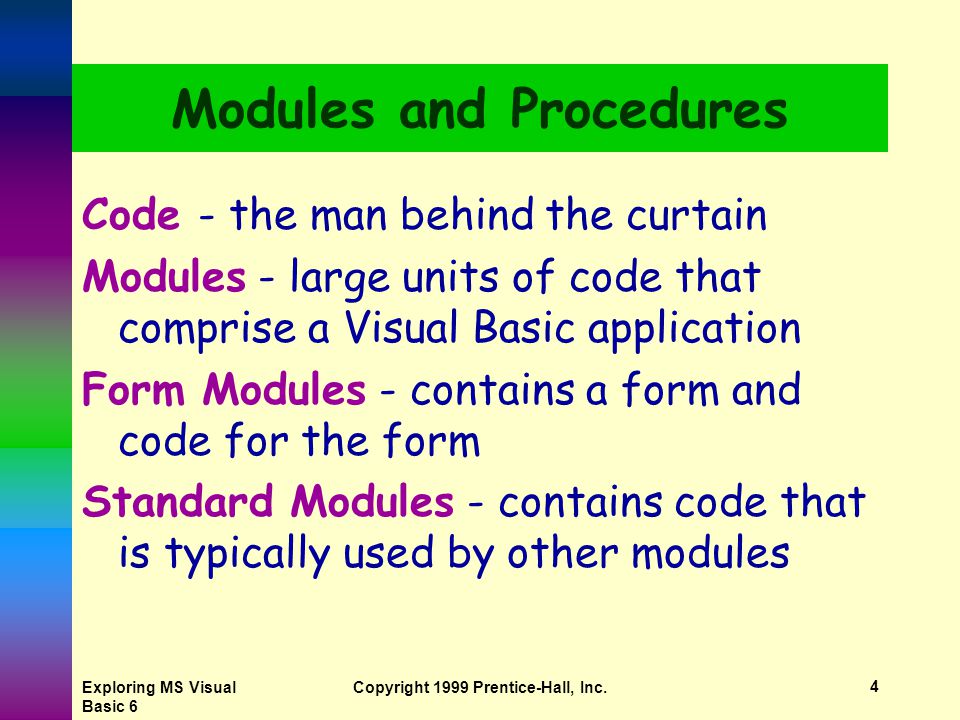 Modules and Procedures

Code - the man behind the curtain

Modules - large units of code that comprise a Visual Basic application

Form Modules - contains a form and code for the form

Standard Modules - contains code that is typically used by other modules

Exploring MS Visual Basic 6

Copyright 1999 Prentice-Hall, Inc.

4